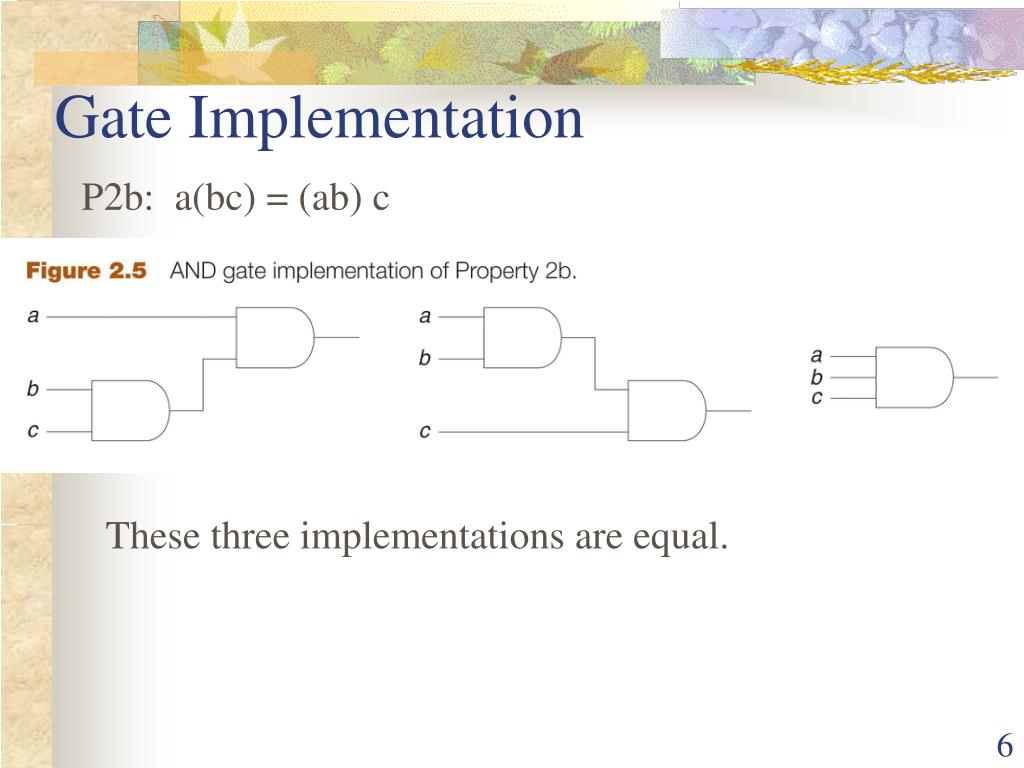 Gate Implementation

P2b: a(bc) = (ab) c

Figure 2.5 AND gate implementation of Property 2b.

a
b
c

a
b
c

a
b
c

These three implementations are equal.

6